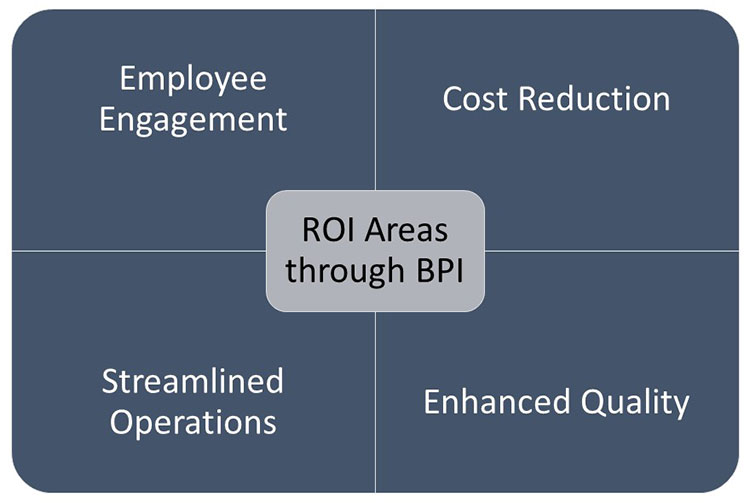 Employee Engagement

Cost Reduction

ROI Areas through BPI

Streamlined Operations

Enhanced Quality